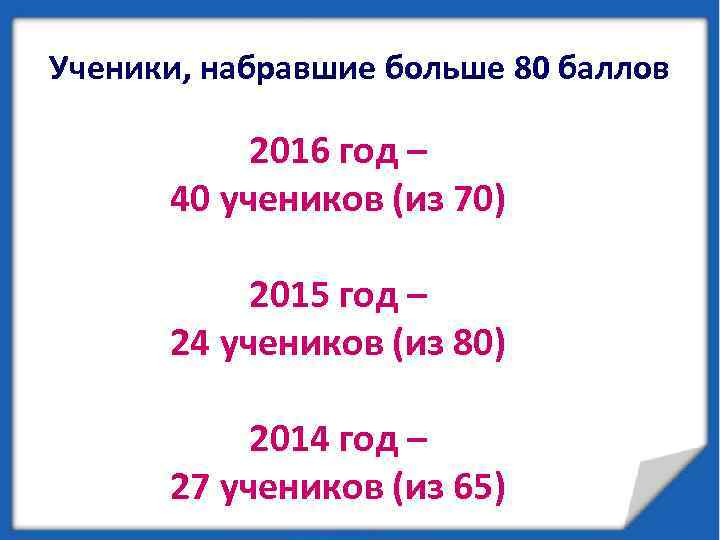 Ученики, набравшие больше 80 баллов

2016 год –
40 учеников (из 70)

2015 год –
24 учеников (из 80)

2014 год –
27 учеников (из 65)